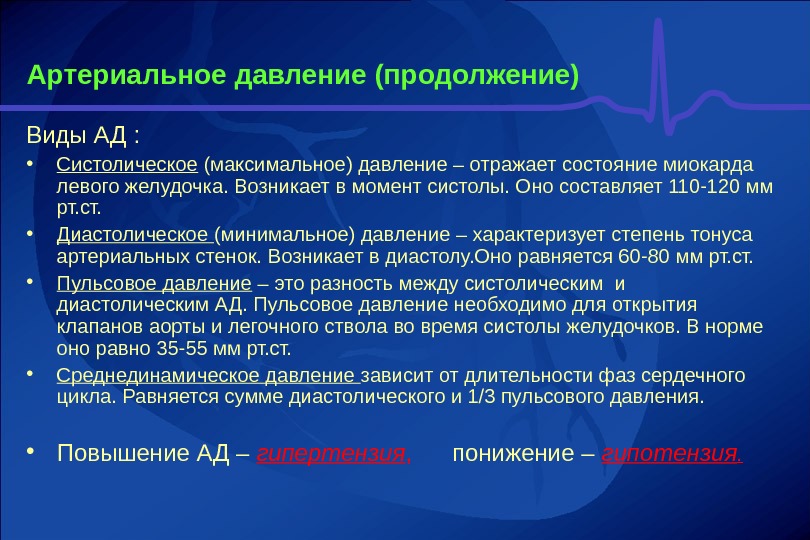 Артериальное давление (продолжение)

Виды АД :

• Систолическое (максимальное) давление – отражает состояние миокарда левого желудочка. Возникает в момент систолы. Оно составляет 110-120 мм рт.ст.

• Диастолическое (минимальное) давление – характеризует степень тонуса артериальных стенок. Возникает в диастолу.Оно равняется 60-80 мм рт.ст.

• Пульсовое давление – это разность между систолическим и диастолическим АД. Пульсовое давление необходимо для открытия клапанов аорты и легочного ствола во время систолы желудочков. В норме оно равно 35-55 мм рт.ст.

• Среднединамическое давление зависит от длительности фаз сердечного цикла. Равняется сумме диастолического и 1/3 пульсового давления.

• Повышение АД – гипертензия, понижение – гипотензия.